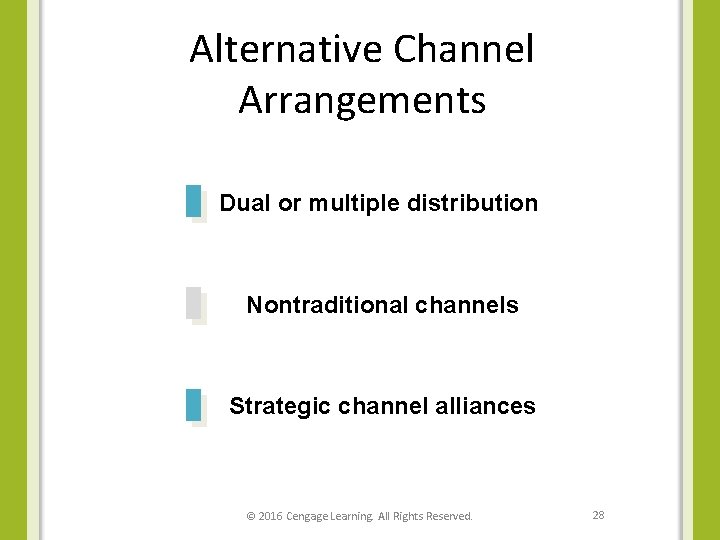 Alternative Channel Arrangements

Dual or multiple distribution

Nontraditional channels

Strategic channel alliances

© 2016 Cengage Learning. All Rights Reserved.

28